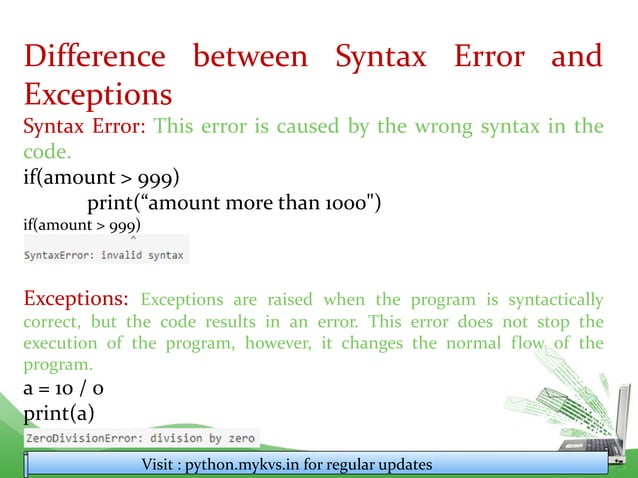 Difference between Syntax Error and Exceptions

Syntax Error: This error is caused by the wrong syntax in the code.

if(amount > 999)
print(“amount more than 1000")

if(amount > 999)
^
SyntaxError: invalid syntax

Exceptions: Exceptions are raised when the program is syntactically correct, but the code results in an error. This error does not stop the execution of the program, however, it changes the normal flow of the program.

a = 10 / 0
print(a)

ZeroDivisionError: division by zero

Visit : python.mykvs.in for regular updates